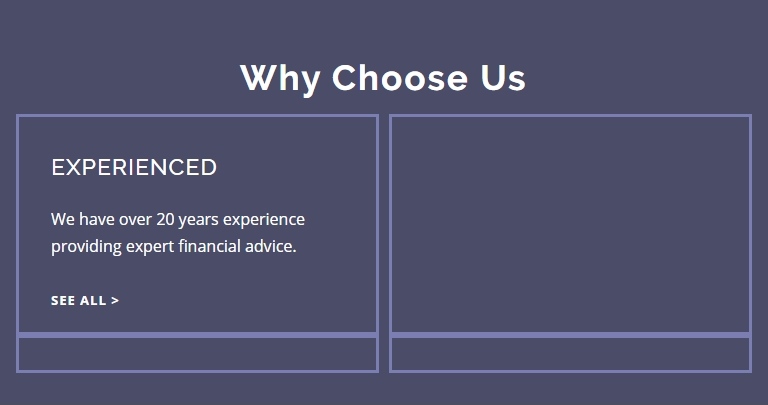 Why Choose Us

EXPERIENCED

We have over 20 years experience providing expert financial advice.

SEE ALL >